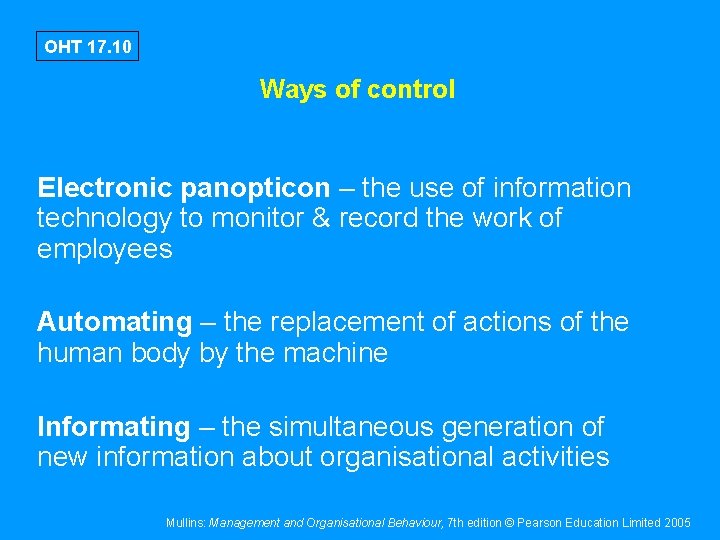 OHT 17.10

Ways of control

Electronic panopticon – the use of information technology to monitor & record the work of employees

Automating – the replacement of actions of the human body by the machine

Informating – the simultaneous generation of new information about organisational activities

Mullins: Management and Organisational Behaviour, 7th edition © Pearson Education Limited 2005